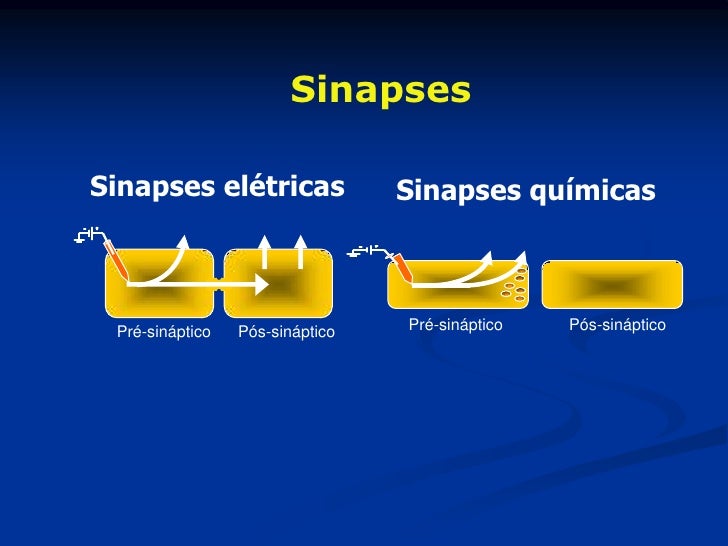 Sinapses

Sinapses elétricas

Pré-sináptico Pós-sináptico

Sinapses químicas

Pré-sináptico Pós-sináptico